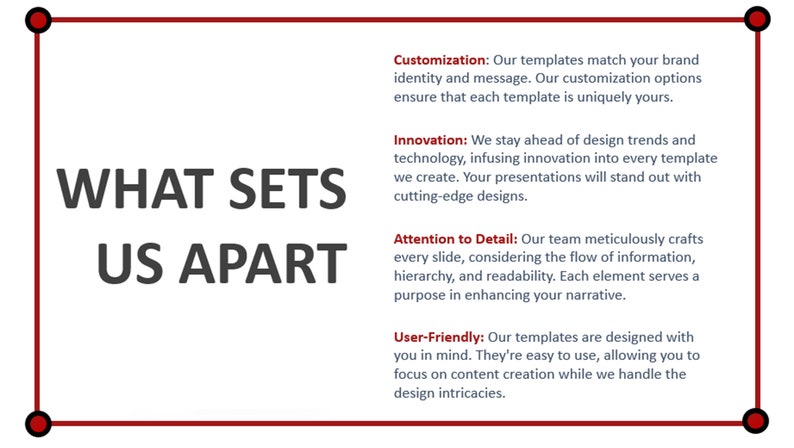 WHAT SETS US APART

Customization: Our templates match your brand identity and message. Our customization options ensure that each template is uniquely yours.

Innovation: We stay ahead of design trends and technology, infusing innovation into every template we create. Your presentations will stand out with cutting-edge designs.

Attention to Detail: Our team meticulously crafts every slide, considering the flow of information, hierarchy, and readability. Each element serves a purpose in enhancing your narrative.

User-Friendly: Our templates are designed with you in mind. They're easy to use, allowing you to focus on content creation while we handle the design intricacies.